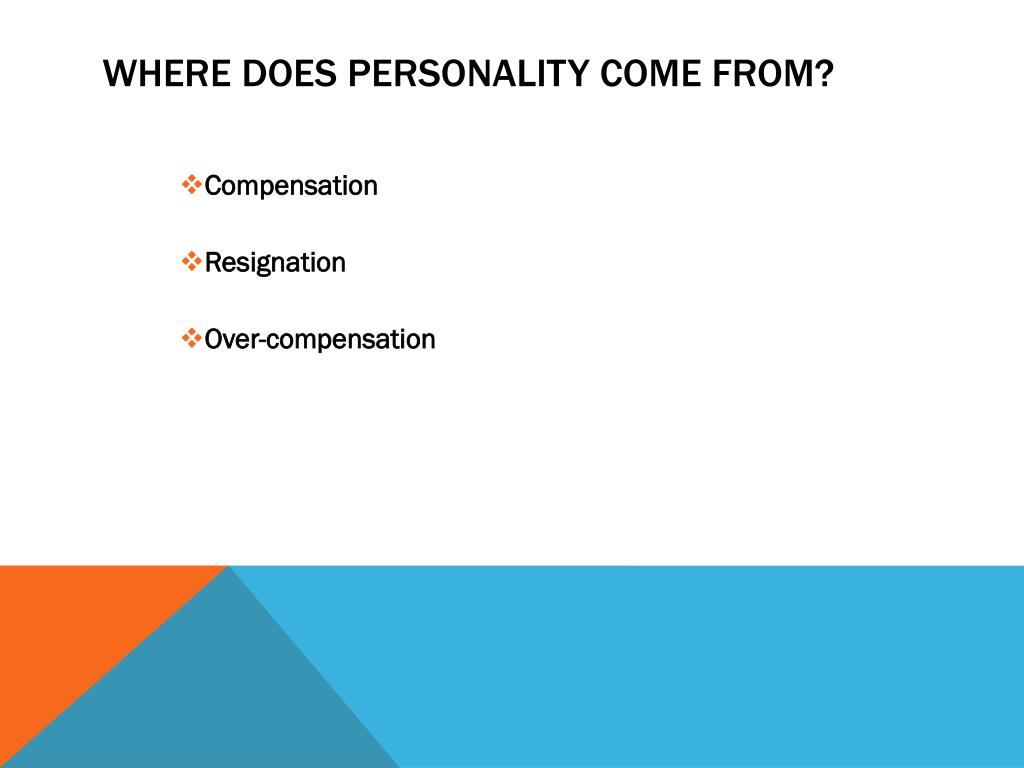 WHERE DOES PERSONALITY COME FROM?

❖Compensation

❖Resignation

❖Over-compensation